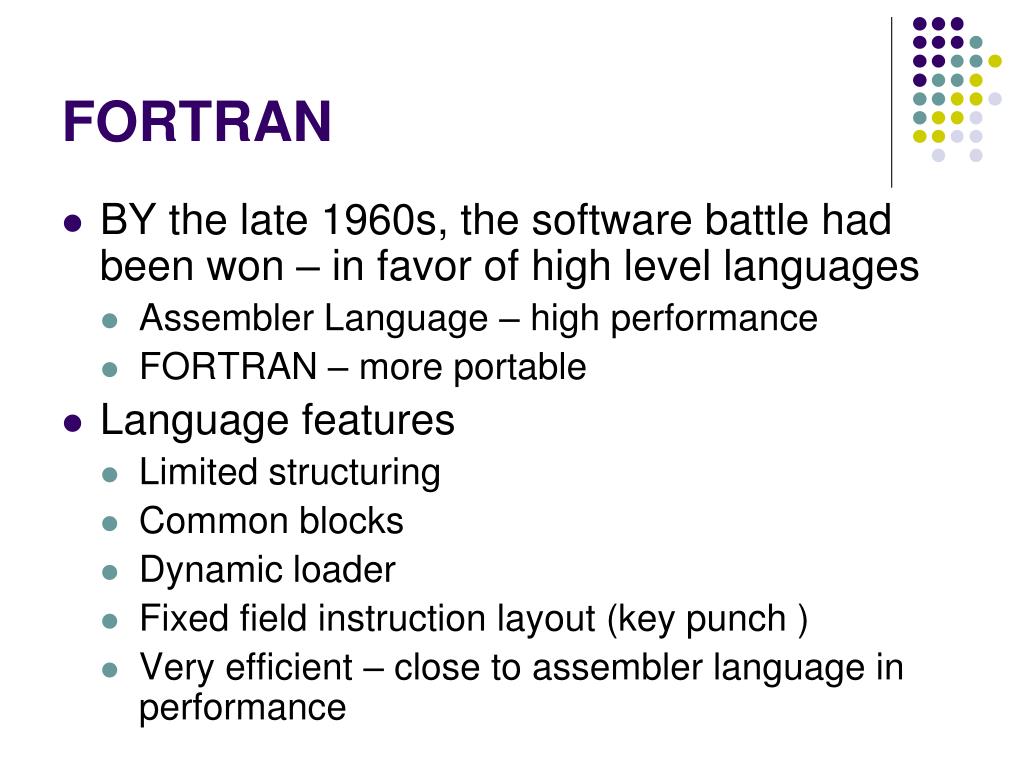 FORTRAN

- BY the late 1960s, the software battle had been won – in favor of high level languages
  - Assembler Language – high performance
  - FORTRAN – more portable
- Language features
  - Limited structuring
  - Common blocks
  - Dynamic loader
  - Fixed field instruction layout (key punch )
  - Very efficient – close to assembler language in performance